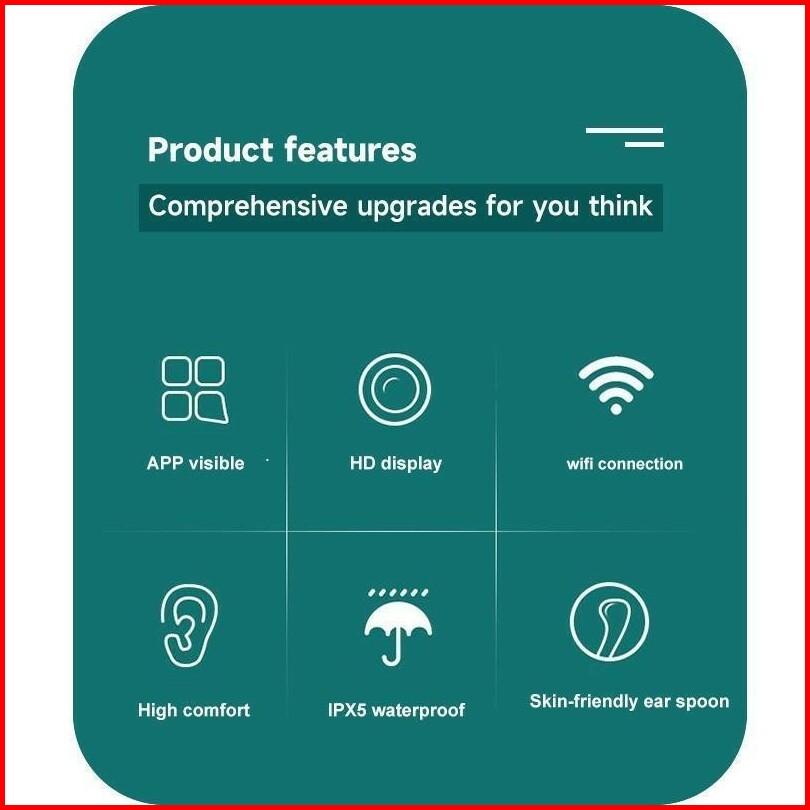 Product features

Comprehensive upgrades for you think

APP visible

HD display

wifi connection

High comfort

IPX5 waterproof

Skin-friendly ear spoon